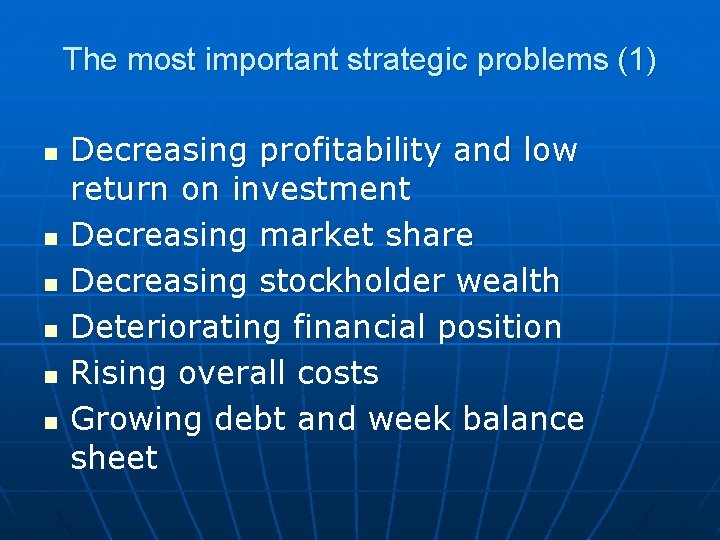 The most important strategic problems (1)

- Decreasing profitability and low return on investment
- Decreasing market share
- Decreasing stockholder wealth
- Deteriorating financial position
- Rising overall costs
- Growing debt and week balance sheet